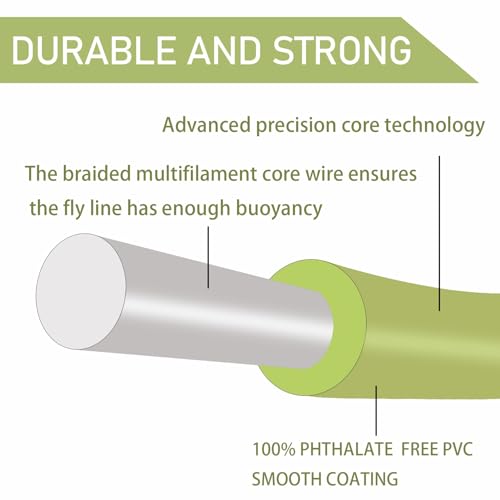 DURABLE AND STRONG

Advanced precision core technology

The braided multifilament core wire ensures the fly line has enough buoyancy

100% PHTHALATE FREE PVC SMOOTH COATING